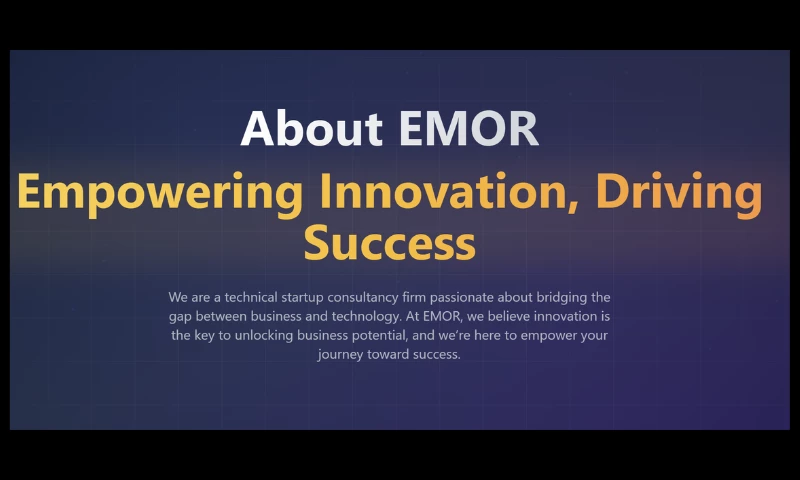 About EMOR

Empowering Innovation, Driving Success

We are a technical startup consultancy firm passionate about bridging the gap between business and technology. At EMOR, we believe innovation is the key to unlocking business potential, and we're here to empower your journey toward success.